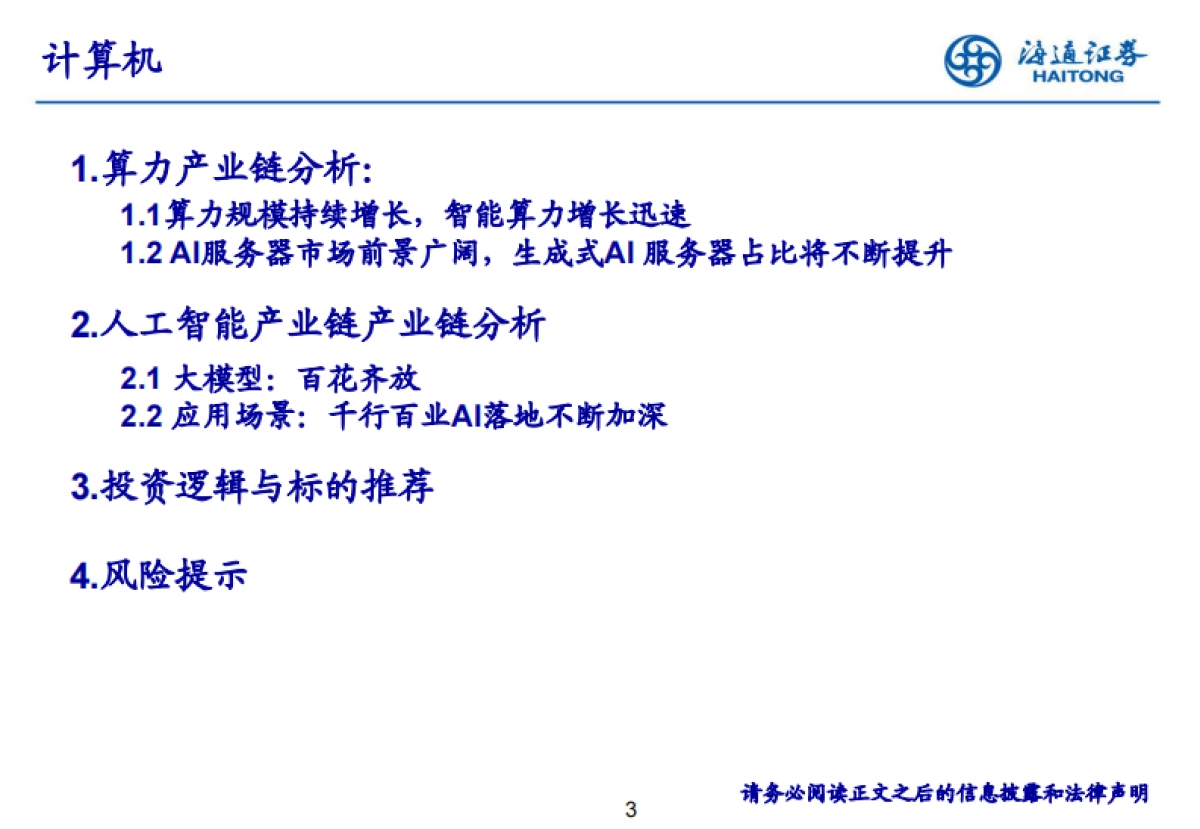 计算机

海通证券
HAITONG

1.算力产业链分析:

1.1算力规模持续增长，智能算力增长迅速
1.2 AI服务器市场前景广阔，生成式AI 服务器占比将不断提升

2.人工智能产业链产业链分析

2.1 大模型：百花齐放
2.2 应用场景：千行百业AI落地不断加深

3.投资逻辑与标的推荐

4.风险提示

请务必阅读正文之后的信息披露和法律声明

3